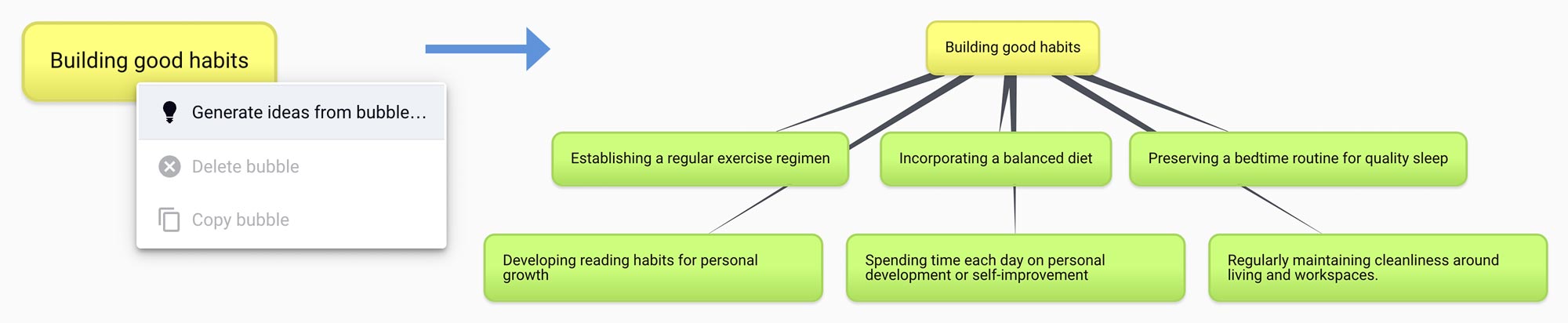 Building good habits

Generate ideas from bubble...

Delete bubble

Copy bubble

Building good habits

Establishing a regular exercise regimen

Incorporating a balanced diet

Preserving a bedtime routine for quality sleep

Developing reading habits for personal growth

Spending time each day on personal development or self-improvement

Regularly maintaining cleanliness around living and workspaces.